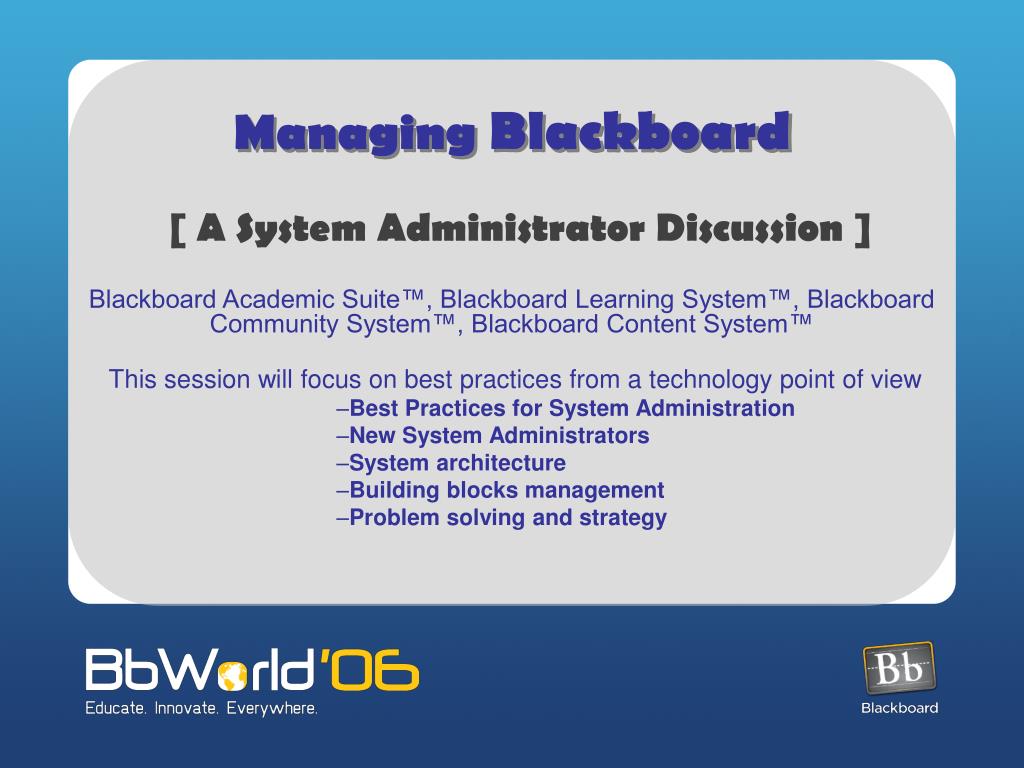 Managing Blackboard

[ A System Administrator Discussion ]

Blackboard Academic Suite™, Blackboard Learning System™, Blackboard Community System™, Blackboard Content System™

This session will focus on best practices from a technology point of view

–Best Practices for System Administration
–New System Administrators
–System architecture
–Building blocks management
–Problem solving and strategy

BbWorld'06
Educate. Innovate. Everywhere.

Bb
Blackboard